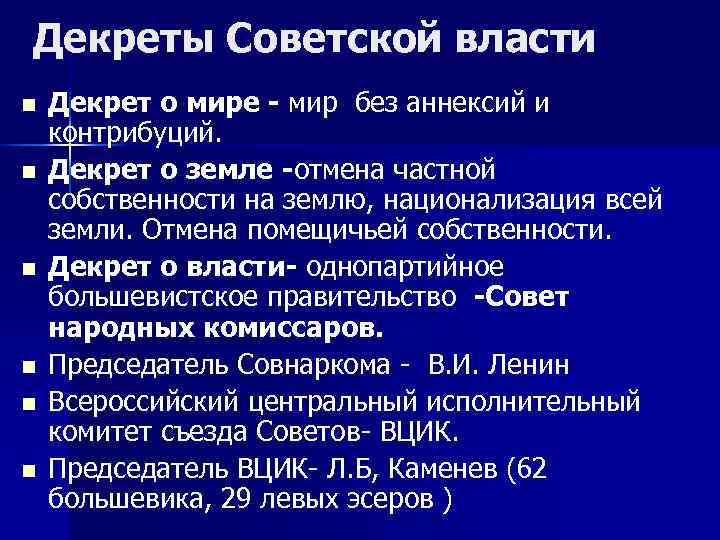 Декреты Советской власти

■ Декрет о мире - мир без аннексий и контрибуций.

■ Декрет о земле -отмена частной собственности на землю, национализация всей земли. Отмена помещичьей собственности.

■ Декрет о власти- однопартийное большевистское правительство -Совет народных комиссаров.

■ Председатель Совнаркома - В.И. Ленин

■ Всероссийский центральный исполнительный комитет съезда Советов- ВЦИК.

■ Председатель ВЦИК- Л.Б, Каменев (62 большевика, 29 левых эсеров )